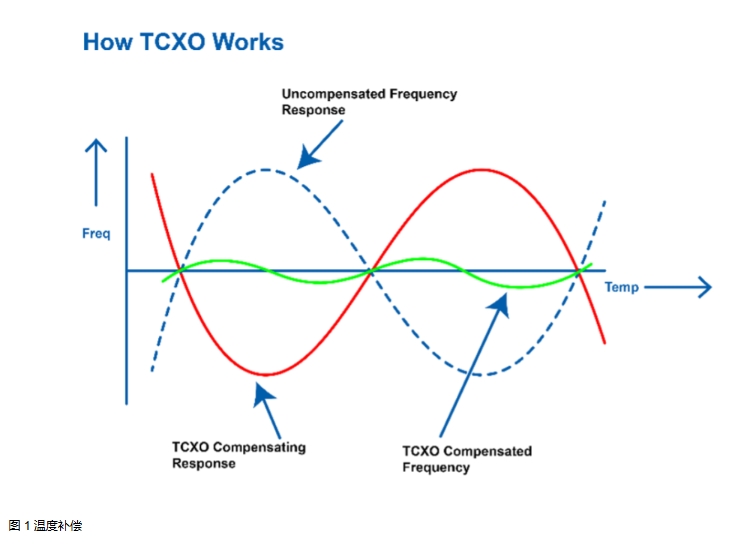 How TCXO Works

Uncompensated Frequency Response

Freq

Temp

TCXO Compensating Response

TCXO Compensated Frequency

图 1 温度补偿